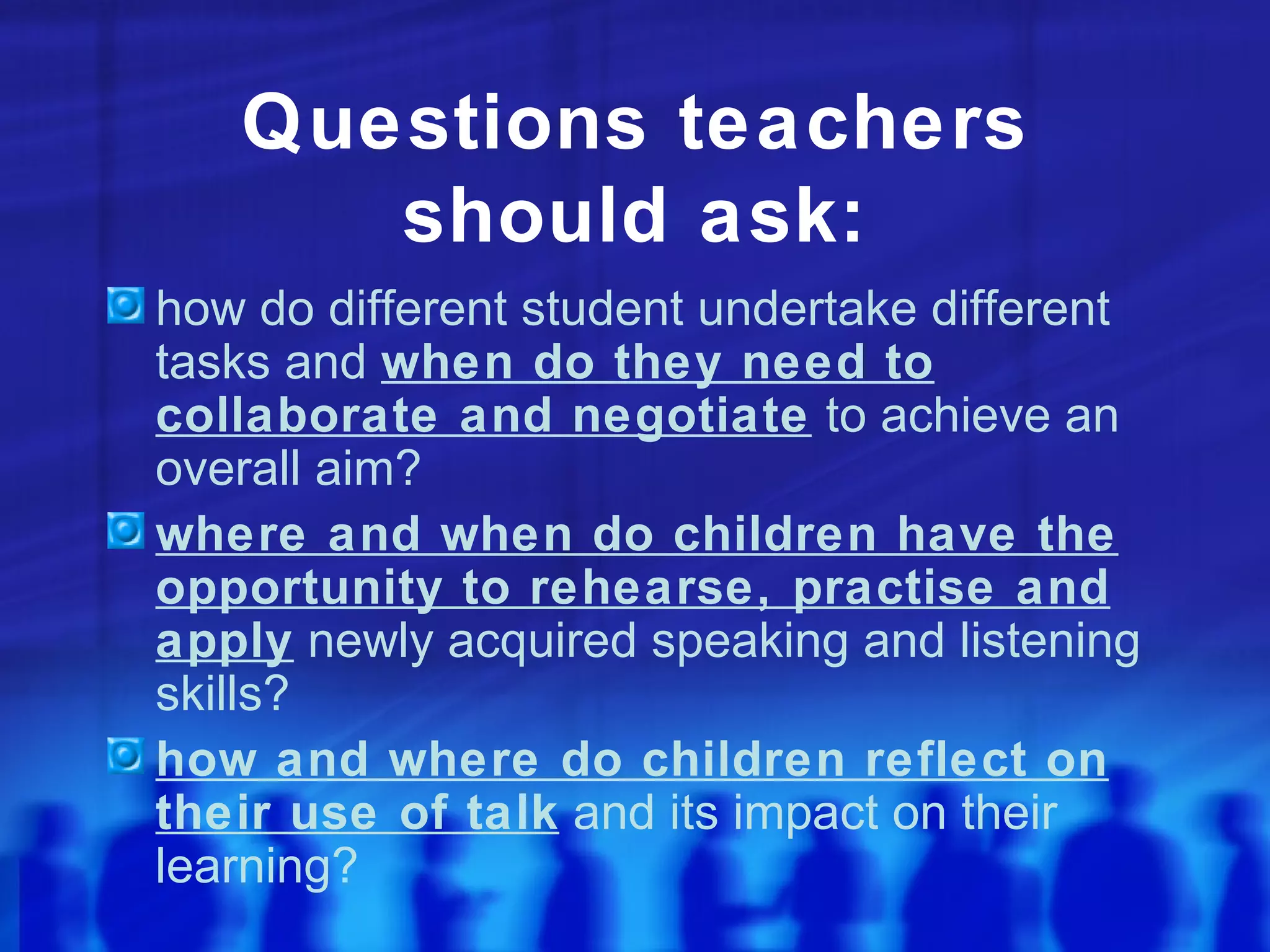 Questions teachers should ask:

how do different student undertake different tasks and when do they need to collaborate and negotiate to achieve an overall aim?

where and when do children have the opportunity to rehearse, practise and apply newly acquired speaking and listening skills?

how and where do children reflect on their use of talk and its impact on their learning?